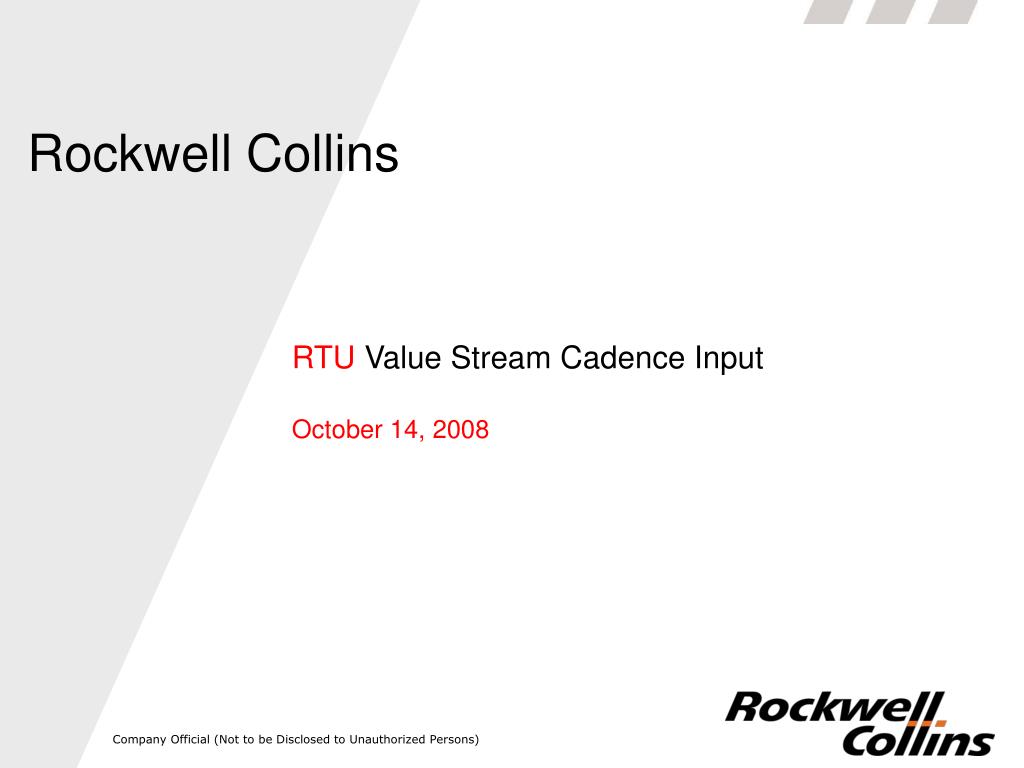 Rockwell Collins

RTU Value Stream Cadence Input

October 14, 2008

Company Official (Not to be Disclosed to Unauthorized Persons)

Rockwell Collins